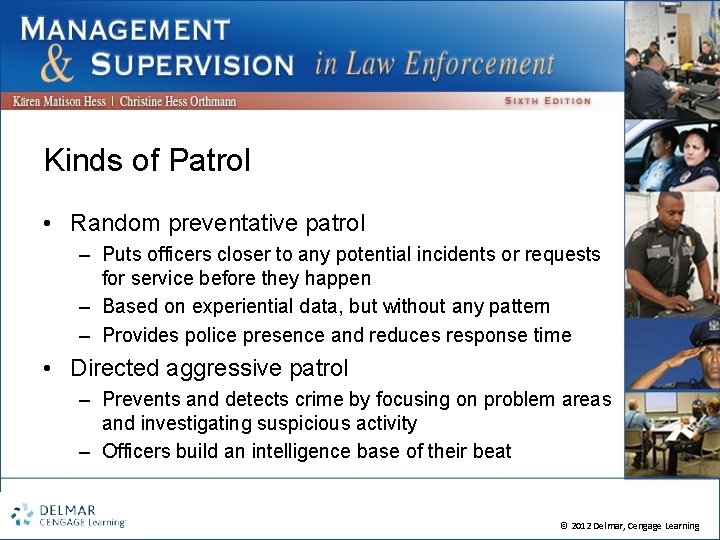 MANAGEMENT & SUPERVISION in Law Enforcement

Kären Matison Hess | Christine Hess Orthmann

SIXTH EDITION

Kinds of Patrol

• Random preventative patrol
– Puts officers closer to any potential incidents or requests for service before they happen
– Based on experiential data, but without any pattern
– Provides police presence and reduces response time
• Directed aggressive patrol
– Prevents and detects crime by focusing on problem areas and investigating suspicious activity
– Officers build an intelligence base of their beat

DELMAR CENGAGE Learning

© 2012 Delmar, Cengage Learning